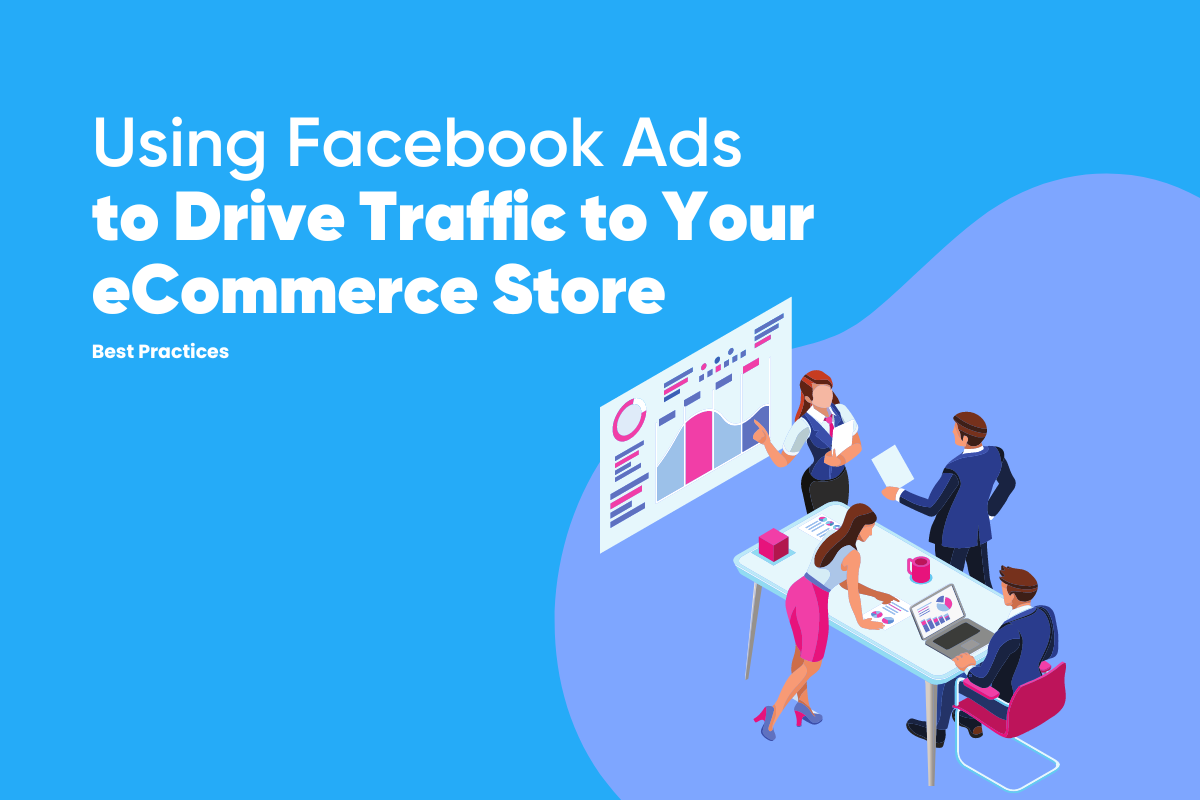 Using Facebook Ads
to Drive Traffic to Your eCommerce Store

Best Practices